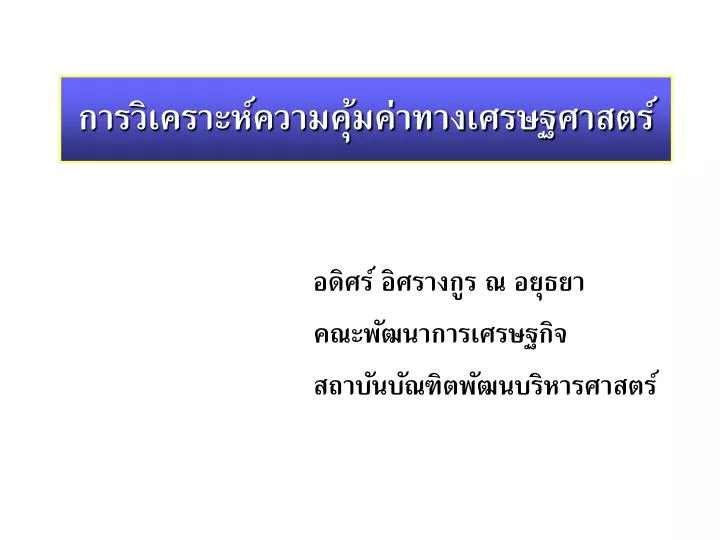 การวิเคราะห์ความคุ้มค่าทางเศรษฐศาสตร์

อดิศร์ อิศรางกูร ณ อยุธยา

คณะพัฒนาการเศรษฐกิจ

สถาบันบัณฑิตพัฒนบริหารศาสตร์